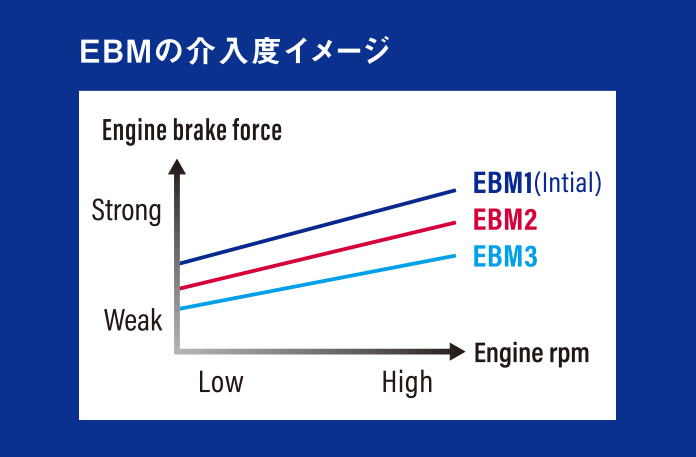 EBMの介入度イメージ

Engine brake force

Strong

Weak

EBM1(Intial)
EBM2
EBM3

Engine rpm

Low

High